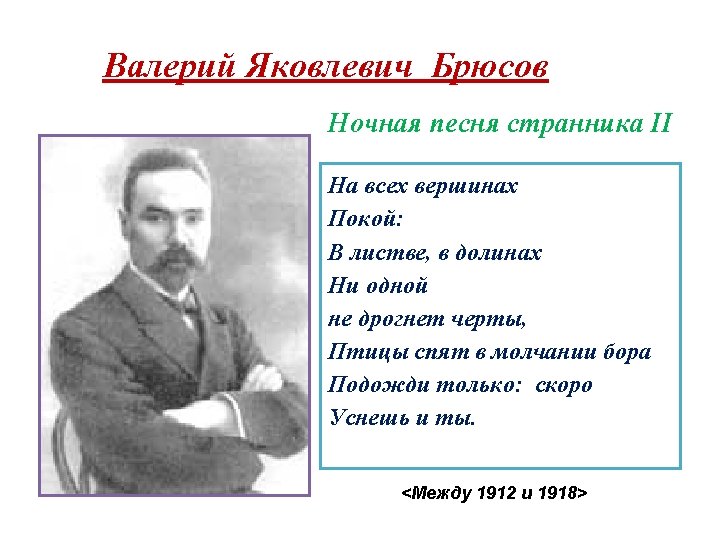 Валерий Яковлевич Брюсов

Ночная песня странника II

На всех вершинах
Покой:
В листве, в долинах
Ни одной
не дрогнет черты,
Птицы спят в молчании бора
Подожди только: скоро
Уснешь и ты.

<Между 1912 и 1918>